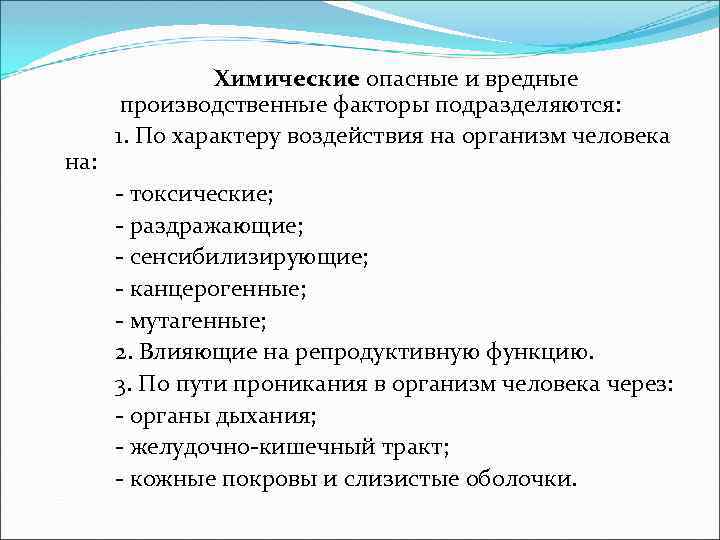 Химические опасные и вредные производственные факторы подразделяются:

1. По характеру воздействия на организм человека на:

- токсические;

- раздражающие;

- сенсибилизирующие;

- канцерогенные;

- мутагенные;

2. Влияющие на репродуктивную функцию.

3. По пути проникания в организм человека через:

- органы дыхания;

- желудочно-кишечный тракт;

- кожные покровы и слизистые оболочки.